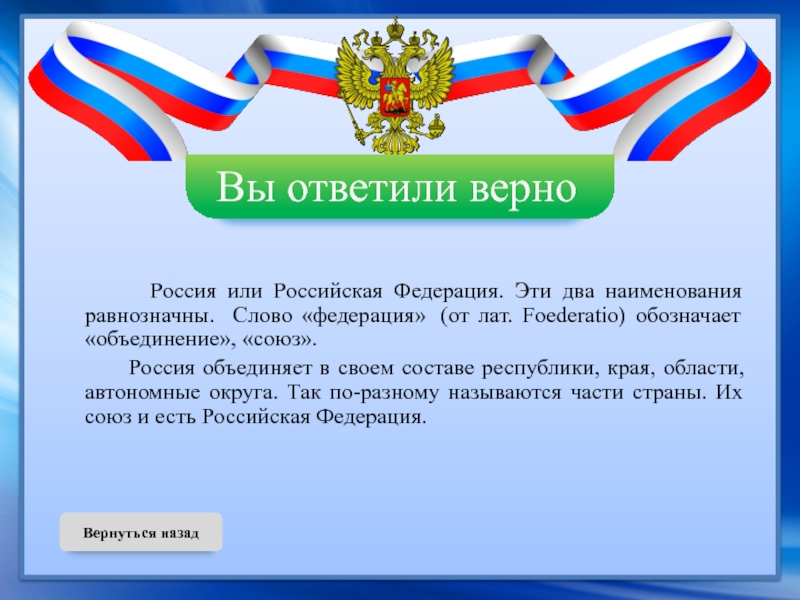 Вы ответили верно

Россия или Российская Федерация. Эти два наименования равнозначны. Слово «федерация» (от лат. Foederatio) обозначает «объединение», «союз».

Россия объединяет в своем составе республики, края, области, автономные округа. Так по-разному называются части страны. Их союз и есть Российская Федерация.

Вернуться назад